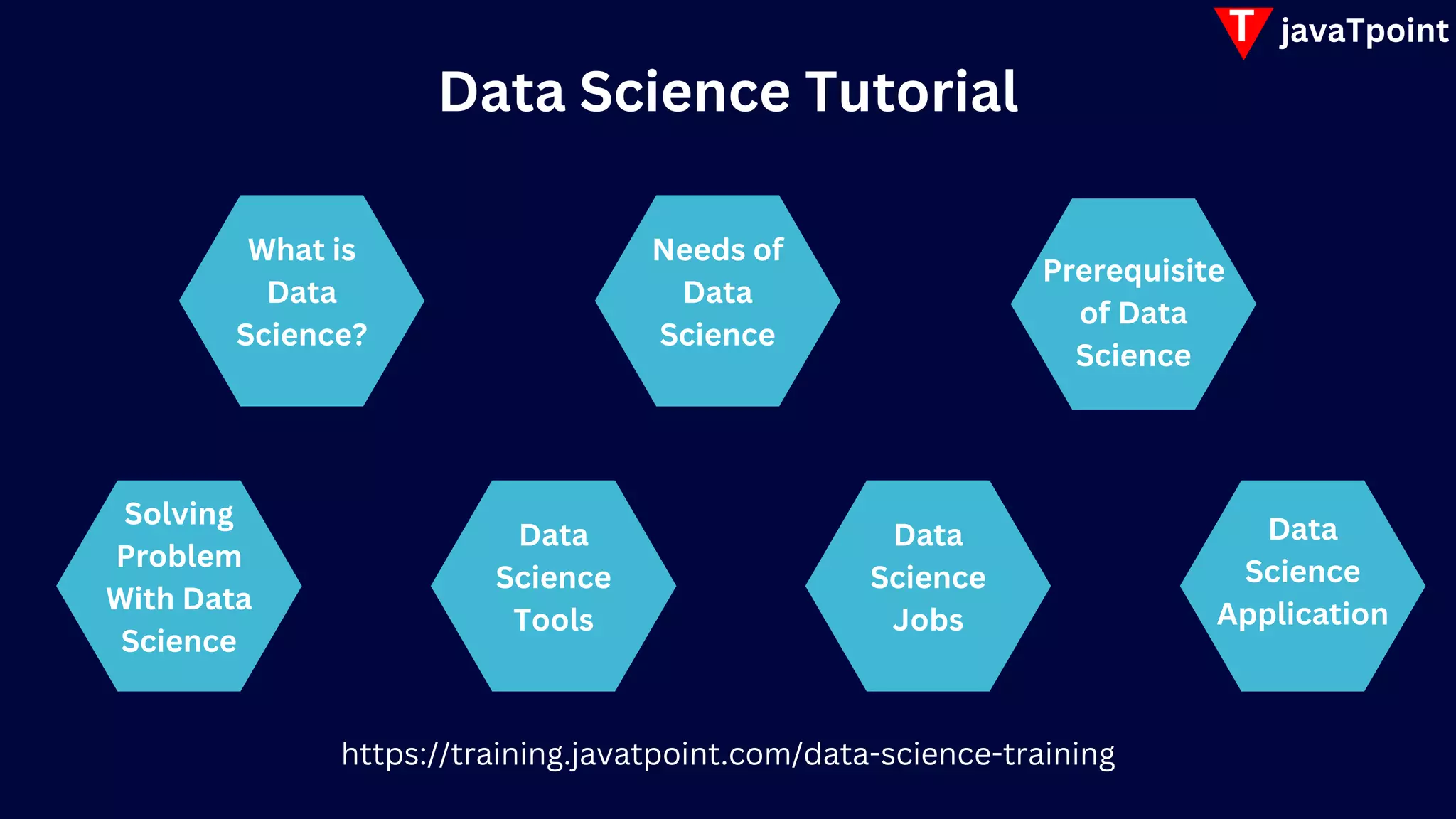 T javaTpoint

Data Science Tutorial

What is Data Science?

Needs of Data Science

Prerequisite of Data Science

Solving Problem With Data Science

Data Science Tools

Data Science Jobs

Data Science Application

https://training.javatpoint.com/data-science-training